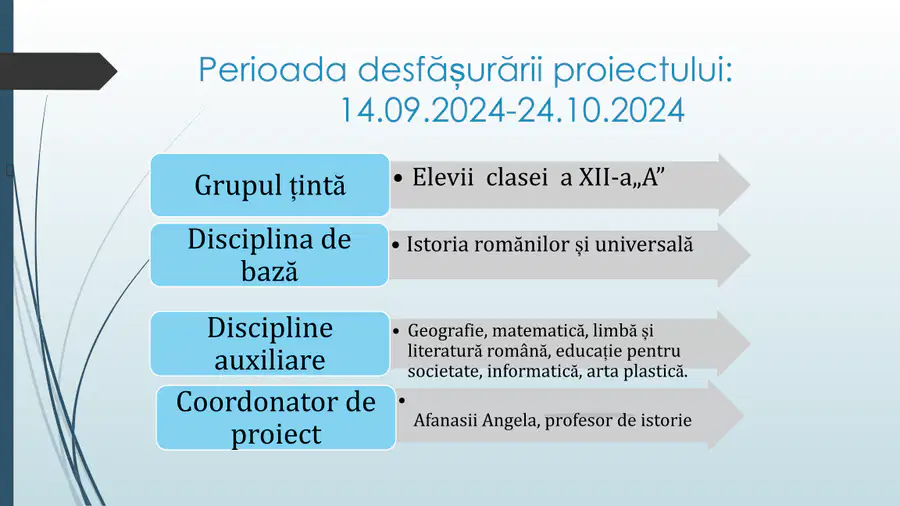 Perioada desfășurării proiectului: 14.09.2024-24.10.2024

Grupul țintă
• Elevii clasei a XII-a„A”

Disciplina de bază
• Istoria românilor și universală

Discipline auxiliare
• Geografie, matematică, limbă și literatură română, educație pentru societate, informatică, arta plastică.

Coordonator de proiect
• Afanasii Angela, profesor de istorie